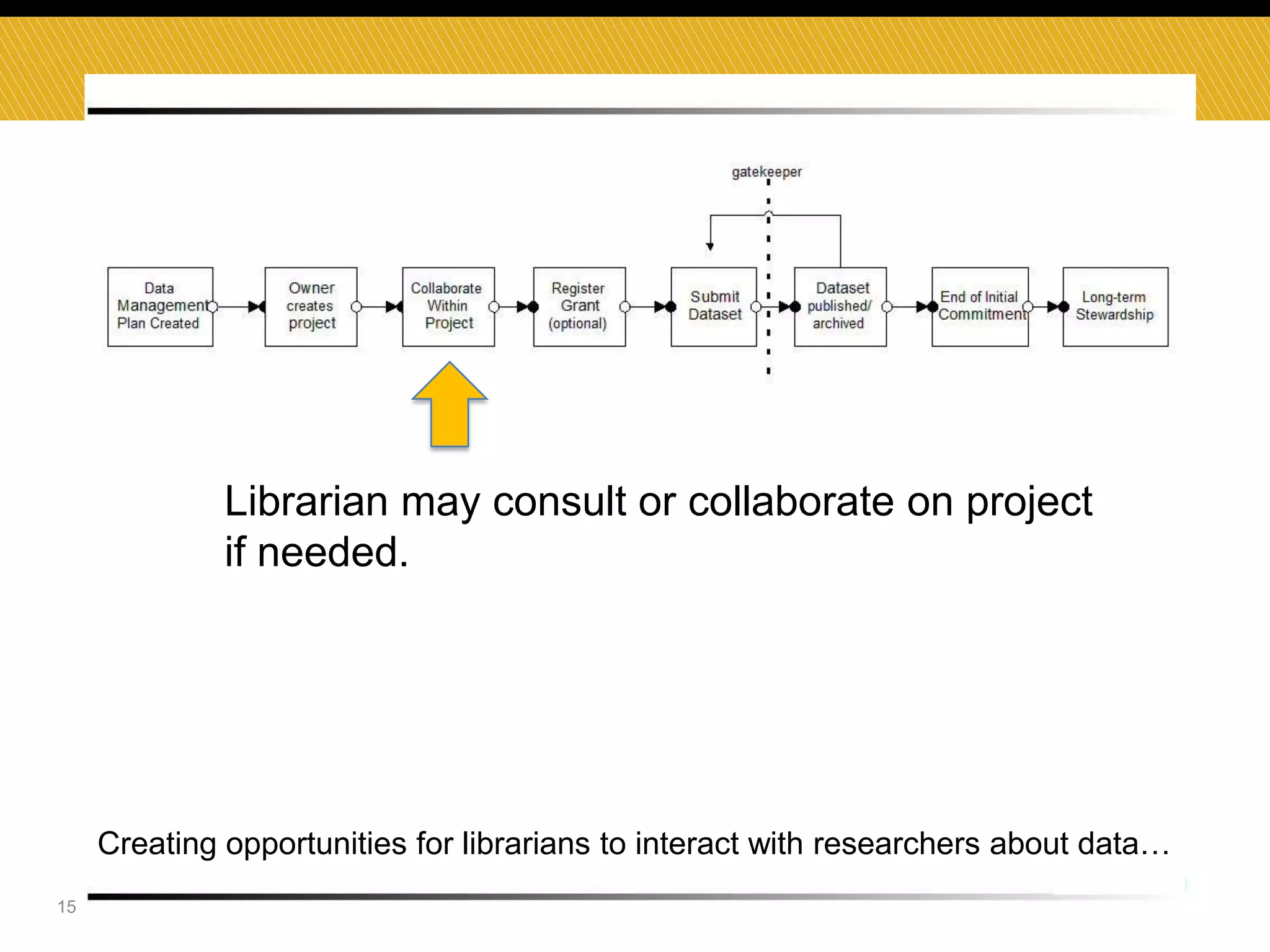 gatekeeper

Data Management Plan Created

Owner creates project

Collaborate Within Project

Register Grant (optional)

Submit Dataset

Dataset published/ archived

End of Initial Commitment

Long-term Stewardship

Librarian may consult or collaborate on project if needed.

Creating opportunities for librarians to interact with researchers about data…

15